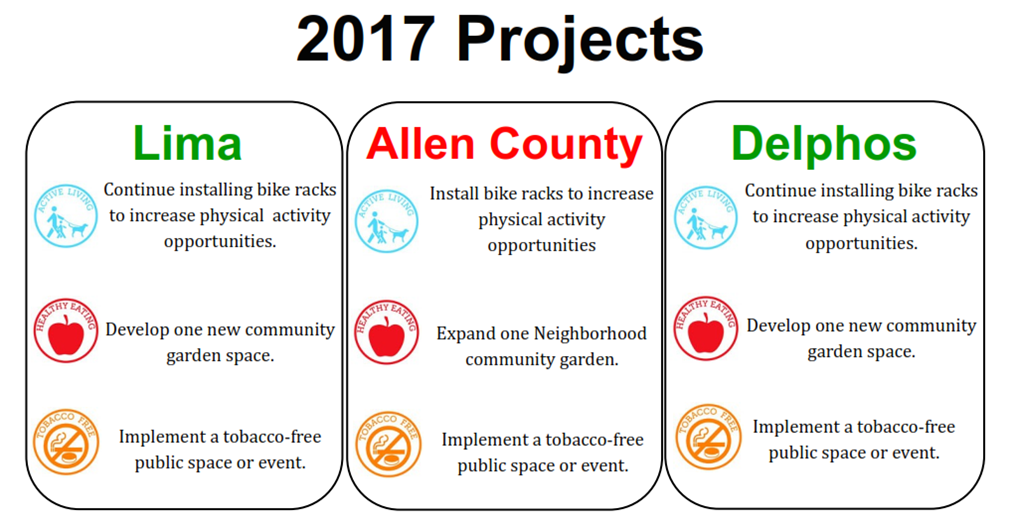 2017 Projects

Lima

ACTIVE LIVING

Continue installing bike racks to increase physical activity opportunities.

HEALTHY EATING

Develop one new community garden space.

TOBACCO FREE

Implement a tobacco-free public space or event.

Allen County

ACTIVE LIVING

Install bike racks to increase physical activity opportunities

HEALTHY EATING

Expand one Neighborhood community garden.

TOBACCO FREE

Implement a tobacco-free public space or event.

Delphos

ACTIVE LIVING

Continue installing bike racks to increase physical activity opportunities.

HEALTHY EATING

Develop one new community garden space.

TOBACCO FREE

Implement a tobacco-free public space or event.